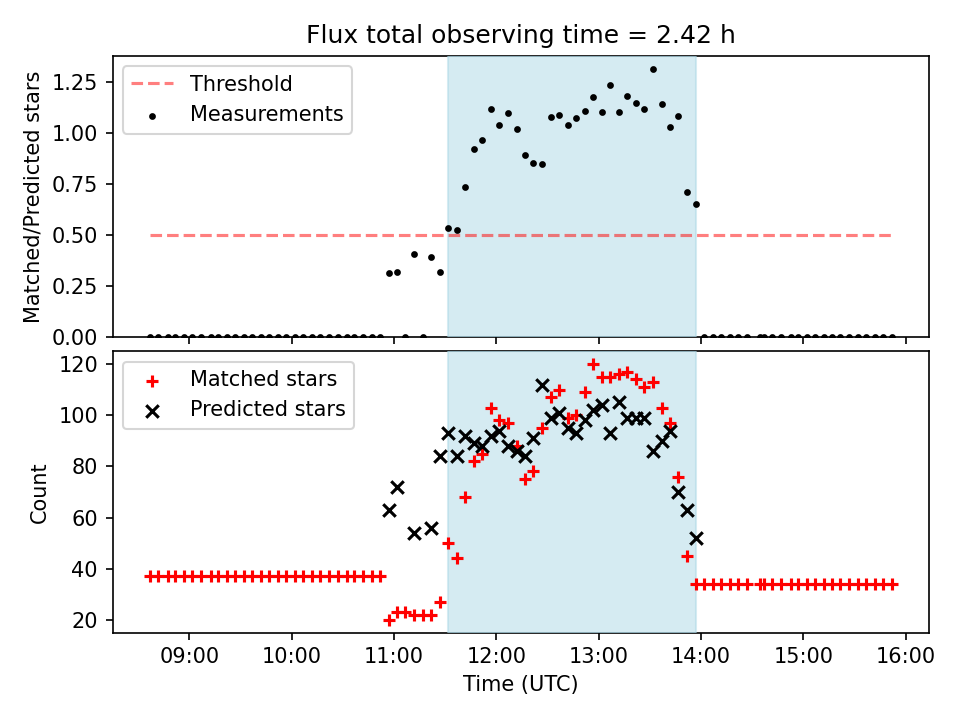 Flux total observing time = 2.42 h

Threshold
Measurements

Matched/Predicted stars

1.25
1.00
0.75
0.50
0.25
0.00

Matched stars
Predicted stars

Count

120
100
80
60
40
20

09:00 10:00 11:00 12:00 13:00 14:00 15:00 16:00
Time (UTC)